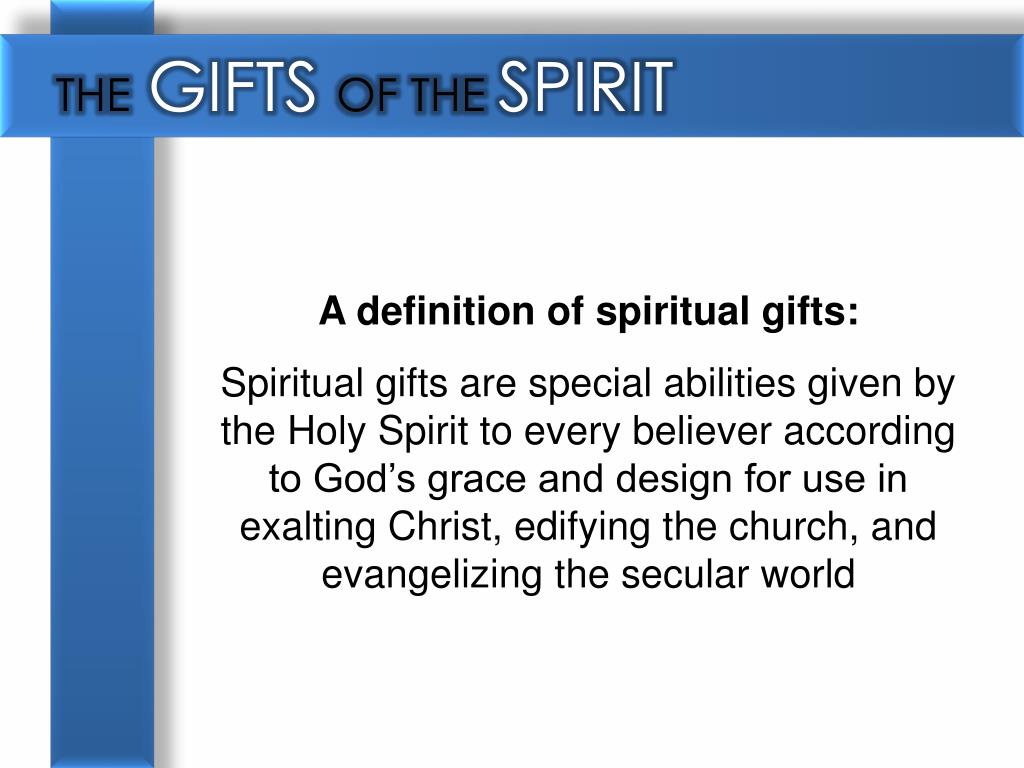 THE GIFTS OF THE SPIRIT

A definition of spiritual gifts:

Spiritual gifts are special abilities given by the Holy Spirit to every believer according to God’s grace and design for use in exalting Christ, edifying the church, and evangelizing the secular world